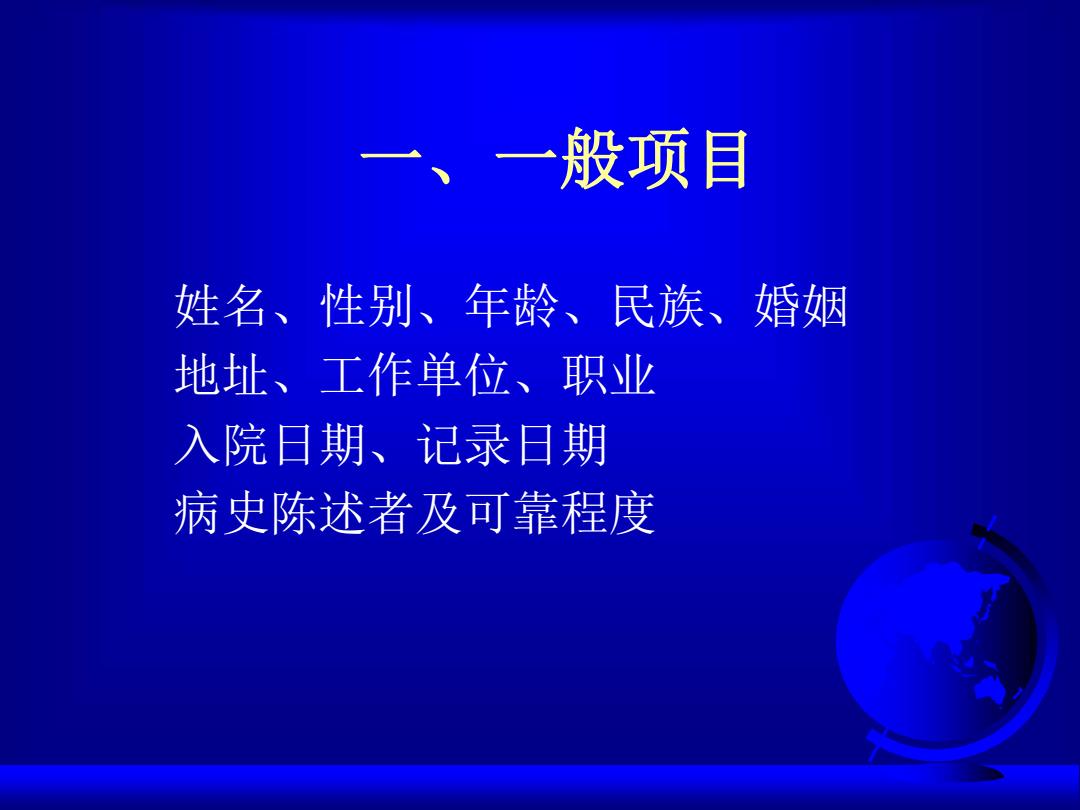 一、一般项目

姓名、性别、年龄、民族、婚姻
地址、工作单位、职业
入院日期、记录日期
病史陈述者及可靠程度